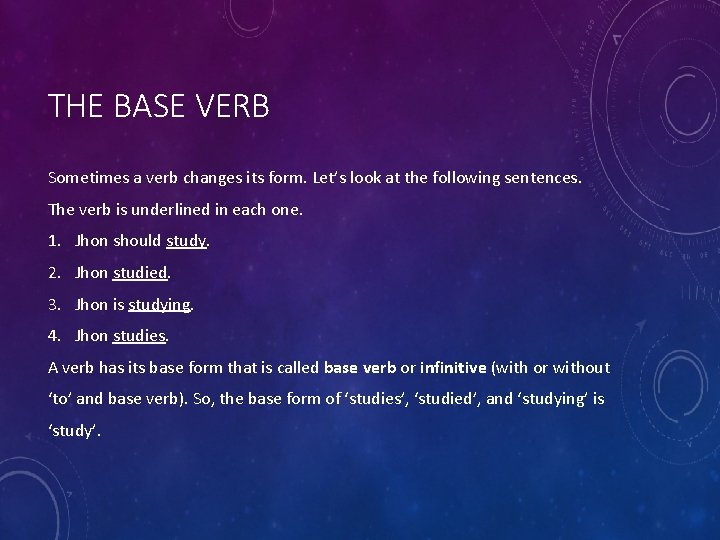 THE BASE VERB

Sometimes a verb changes its form. Let's look at the following sentences. The verb is underlined in each one.

1. Jhon should study.
2. Jhon studied.
3. Jhon is studying.
4. Jhon studies.

A verb has its base form that is called base verb or infinitive (with or without 'to' and base verb). So, the base form of 'studies', 'studied', and 'studying' is 'study'.